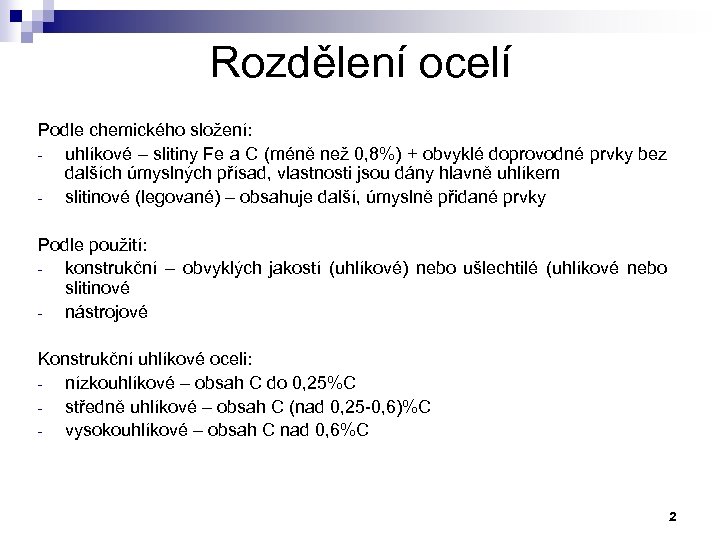 Rozdělení ocelí

Podle chemického složení:

- uhlíkové – slitiny Fe a C (méně než 0,8%) + obvyklé doprovodné prvky bez dalších úmyslných přísad, vlastnosti jsou dány hlavně uhlíkem
- slitinové (legované) – obsahuje další, úmyslně přidané prvky

Podle použití:

- konstrukční – obvyklých jakostí (uhlíkové) nebo ušlechtilé (uhlíkové nebo slitinové
- nástrojové

Konstrukční uhlíkové oceli:

- nízkouhlíkové – obsah C do 0,25%C
- středně uhlíkové – obsah C (nad 0,25-0,6)%C
- vysokouhlíkové – obsah C nad 0,6%C

2